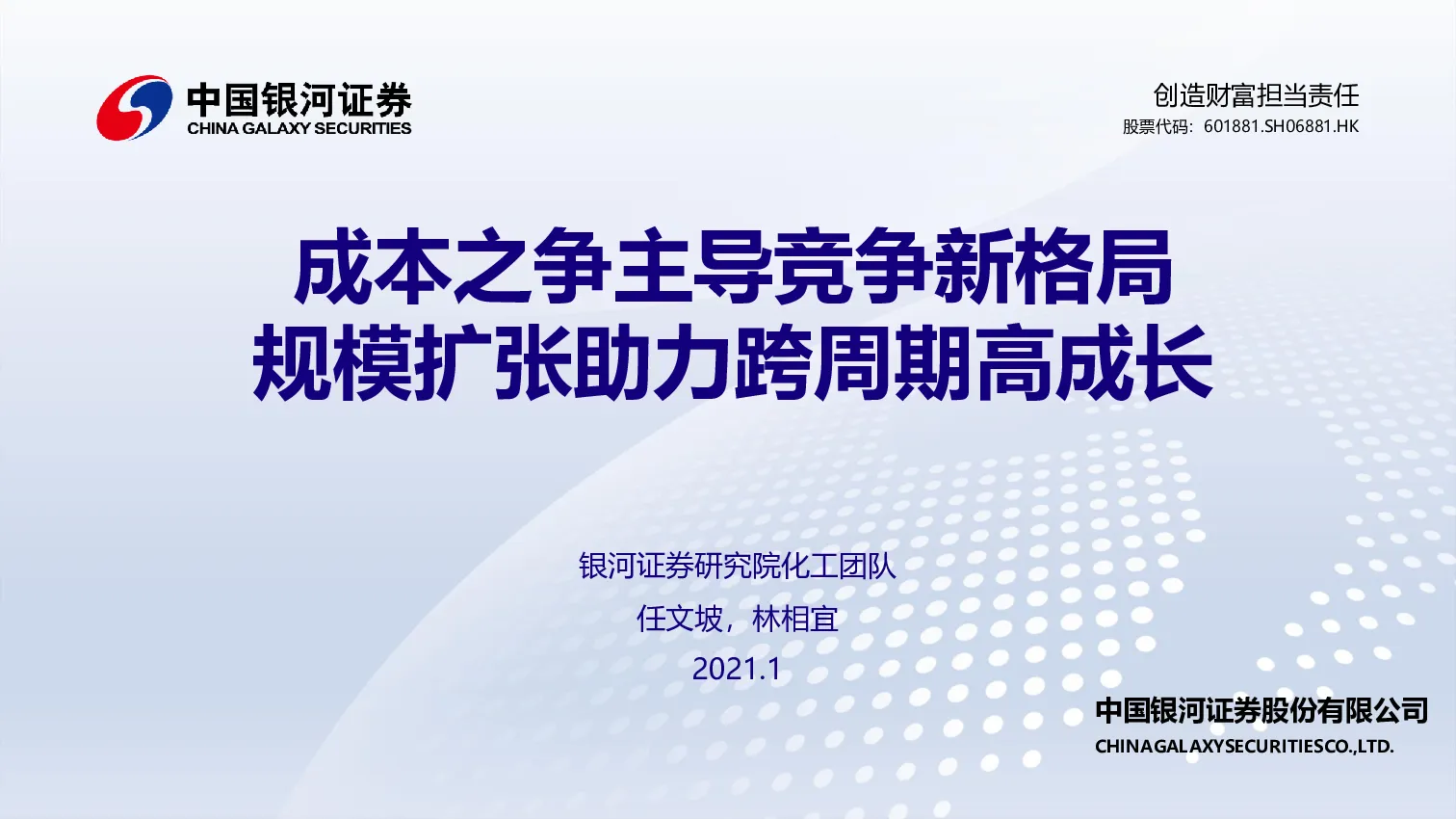 中国银河证券
CHINA GALAXY SECURITIES

创造财富担当责任
股票代码：601881.SH06881.HK

成本之争主导竞争新格局
规模扩张助力跨周期高成长

银河证券研究院化工团队
任文坡，林相宜
2021.1

中国银河证券股份有限公司
CHINAGALAXYSECURITIESCO.,LTD.